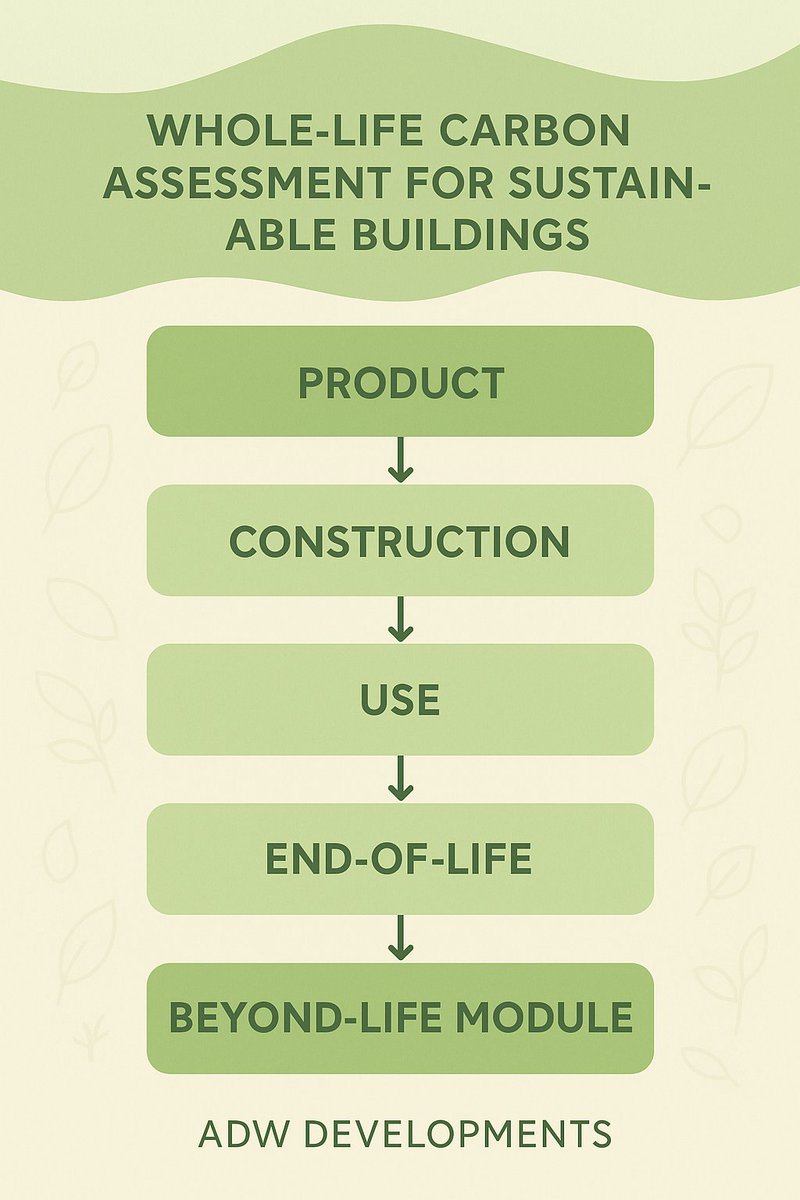 WHOLE-LIFE CARBON ASSESSMENT FOR SUSTAINABLE BUILDINGS

PRODUCT

CONSTRUCTION

USE

END-OF-LIFE

BEYOND-LIFE MODULE

ADW DEVELOPMENTS